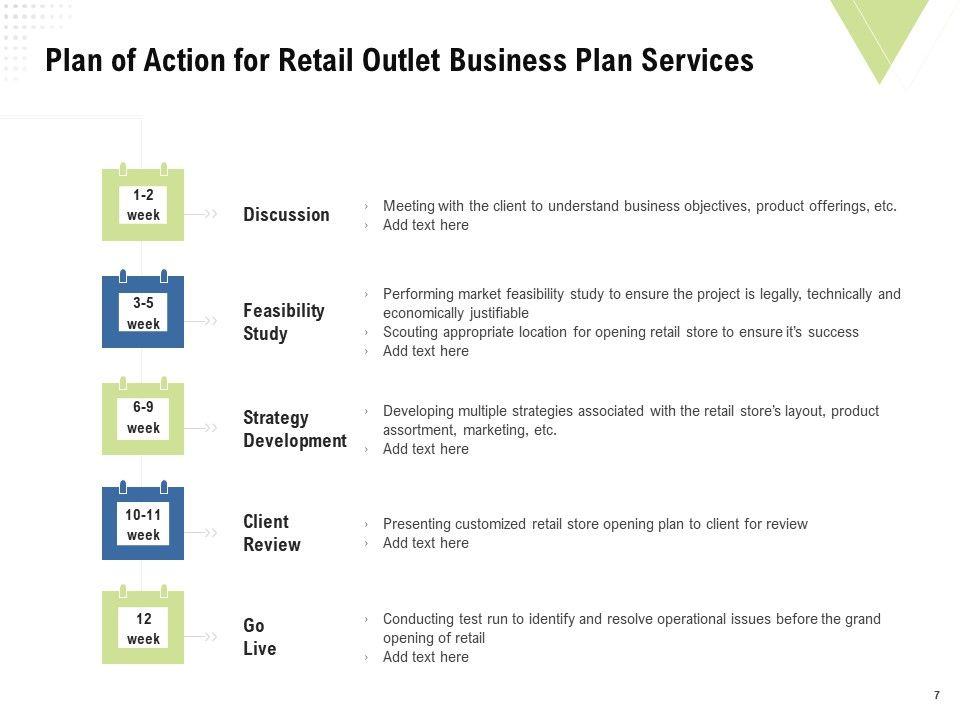 Plan of Action for Retail Outlet Business Plan Services

1-2 week

Discussion

› Meeting with the client to understand business objectives, product offerings, etc.
› Add text here

3-5 week

Feasibility Study

› Performing market feasibility study to ensure the project is legally, technically and economically justifiable
› Scouting appropriate location for opening retail store to ensure it's success
› Add text here

6-9 week

Strategy Development

› Developing multiple strategies associated with the retail store's layout, product assortment, marketing, etc.
› Add text here

10-11 week

Client Review

› Presenting customized retail store opening plan to client for review
› Add text here

12 week

Go Live

› Conducting test run to identify and resolve operational issues before the grand opening of retail
› Add text here

7